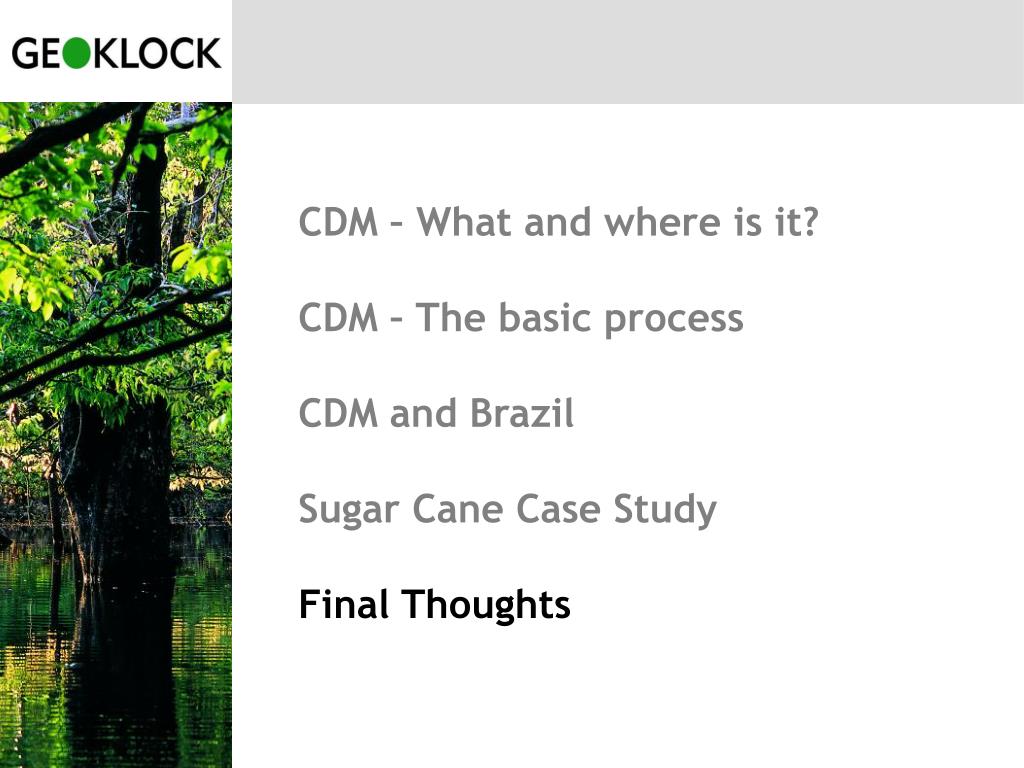 GEOKLOCK

CDM – What and where is it?

CDM – The basic process

CDM and Brazil

Sugar Cane Case Study

Final Thoughts